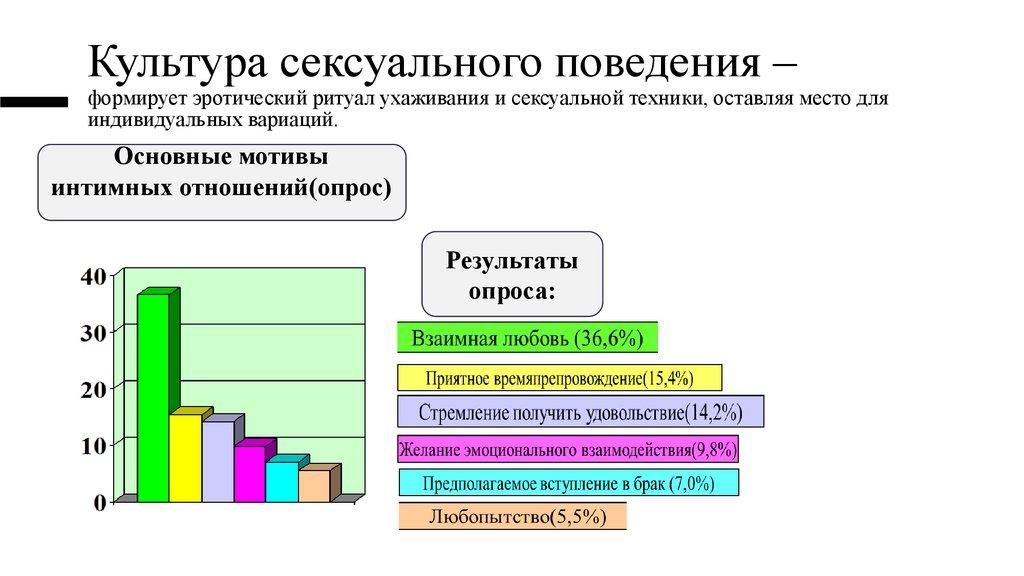 Культура сексуального поведения – формирует эротический ритуал ухаживания и сексуальной техники, оставляя место для индивидуальных вариаций.

Основные мотивы интимных отношений(опрос)

40
30
20
10
0

Результаты опроса:

Взаимная любовь (36,6%)

Приятное времяпрепровождение(15,4%)

Стремление получить удовольствие(14,2%)

Желание эмоционального взаимодействия(9,8%)

Предполагаемое вступление в брак (7,0%)

Любопытство(5,5%)